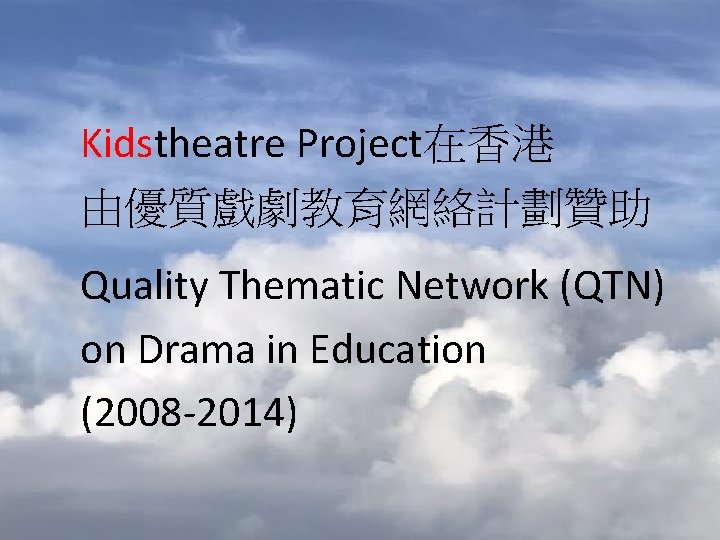 Kidstheatre Project在香港
由優質戲劇教育網絡計劃贊助
Quality Thematic Network (QTN) on Drama in Education (2008-2014)